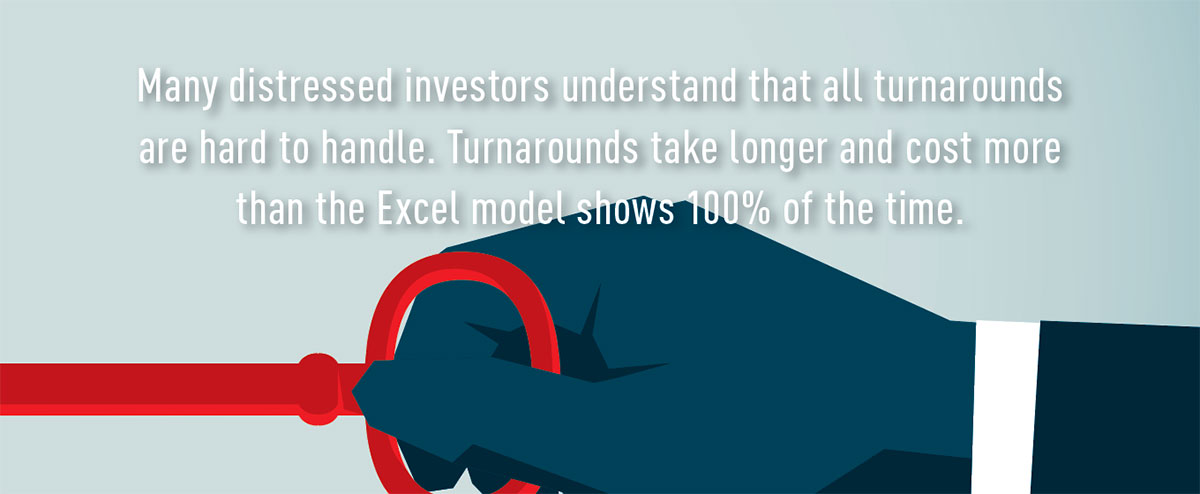 Many distressed investors understand that all turnarounds are hard to handle. Turnarounds take longer and cost more than the Excel model shows 100% of the time.